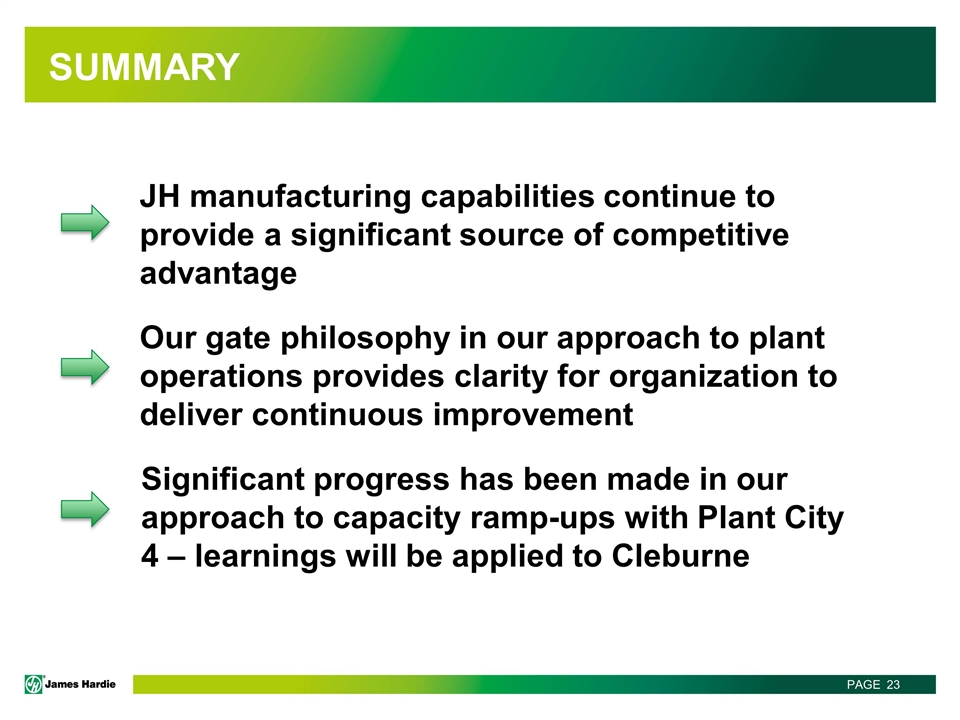 SUMMARY

JH manufacturing capabilities continue to provide a significant source of competitive advantage

Our gate philosophy in our approach to plant operations provides clarity for organization to deliver continuous improvement

Significant progress has been made in our approach to capacity ramp-ups with Plant City 4 – learnings will be applied to Cleburne

James Hardie

PAGE 23